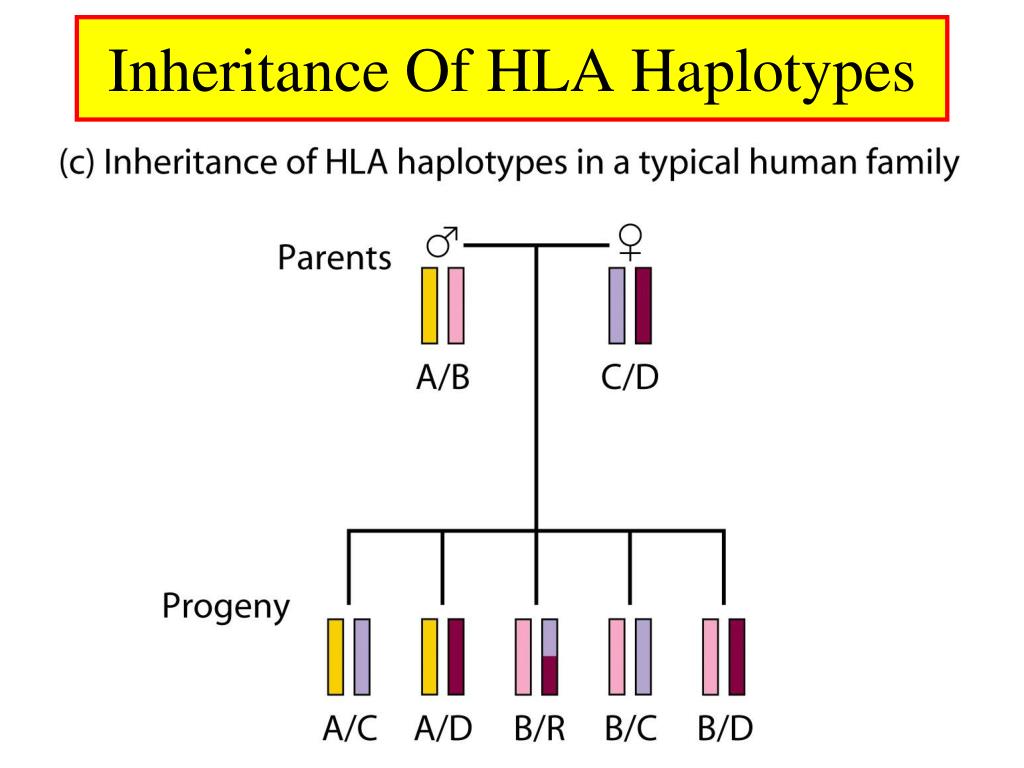 Inheritance Of HLA Haplotypes

(c) Inheritance of HLA haplotypes in a typical human family

Parents ♂ ♀

A/B C/D

Progeny

A/C A/D B/R B/C B/D